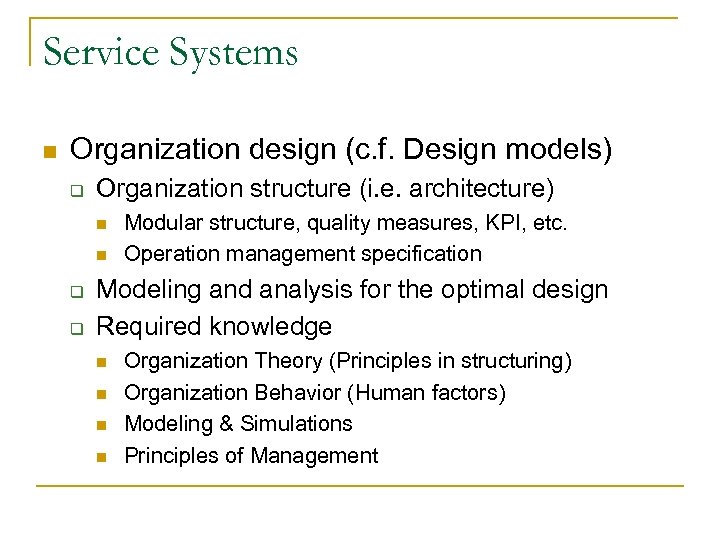 Service Systems

Organization design (c.f. Design models)

Organization structure (i.e. architecture)

Modular structure, quality measures, KPI, etc.

Operation management specification

Modeling and analysis for the optimal design

Required knowledge

Organization Theory (Principles in structuring)

Organization Behavior (Human factors)

Modeling & Simulations

Principles of Management